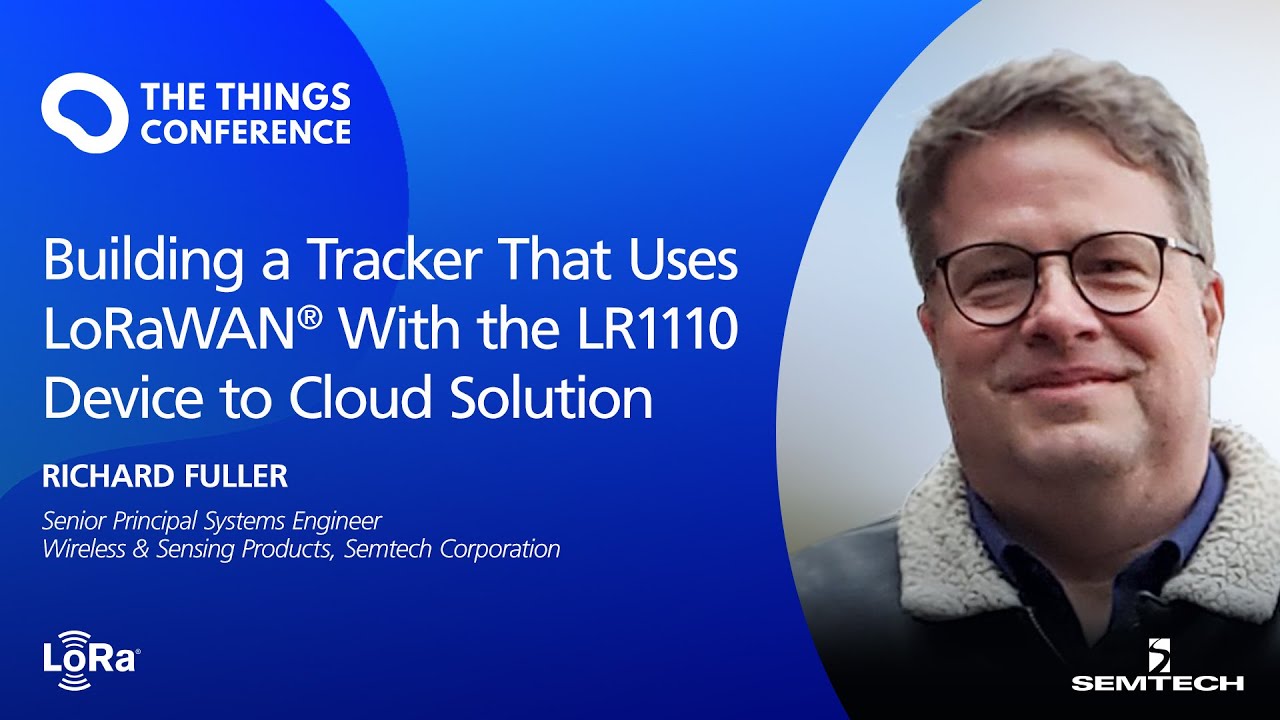 THE THINGS CONFERENCE

Building a Tracker That Uses LoRaWAN® With the LR1110 Device to Cloud Solution

RICHARD FULLER

Senior Principal Systems Engineer
Wireless & Sensing Products, Semtech Corporation

LoRa®

SEMTECH